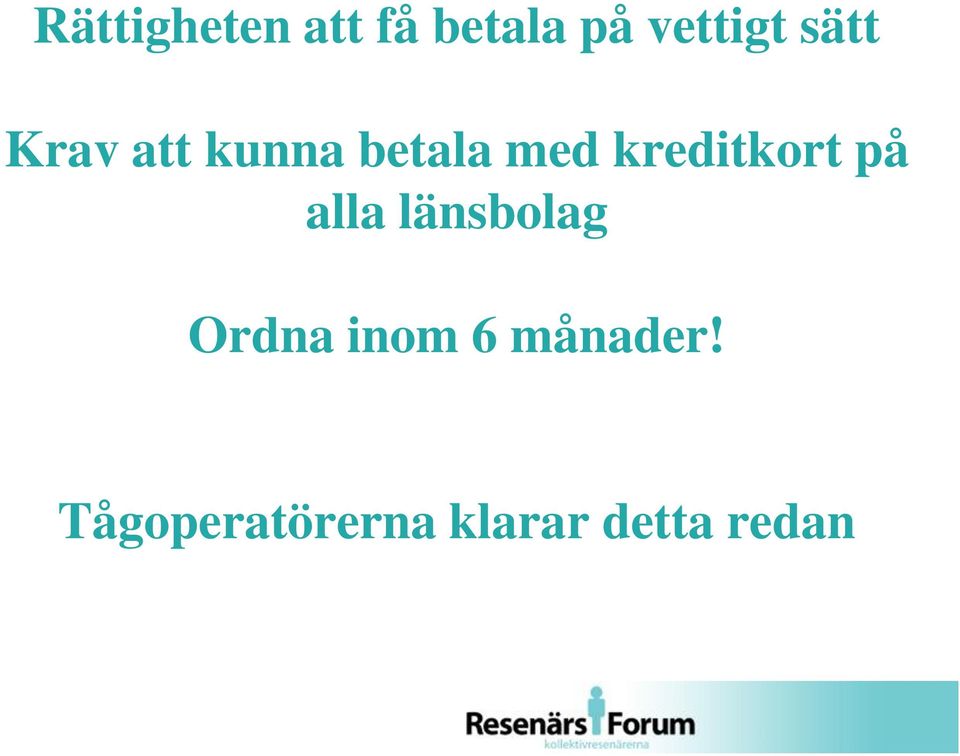 Rättigheten att få betala på vettigt sätt

Krav att kunna betala med kreditkort på alla länsbolag

Ordna inom 6 månader!

Tågoperatörerna klarar detta redan

Resenärs Forum
kollektivresenärerna